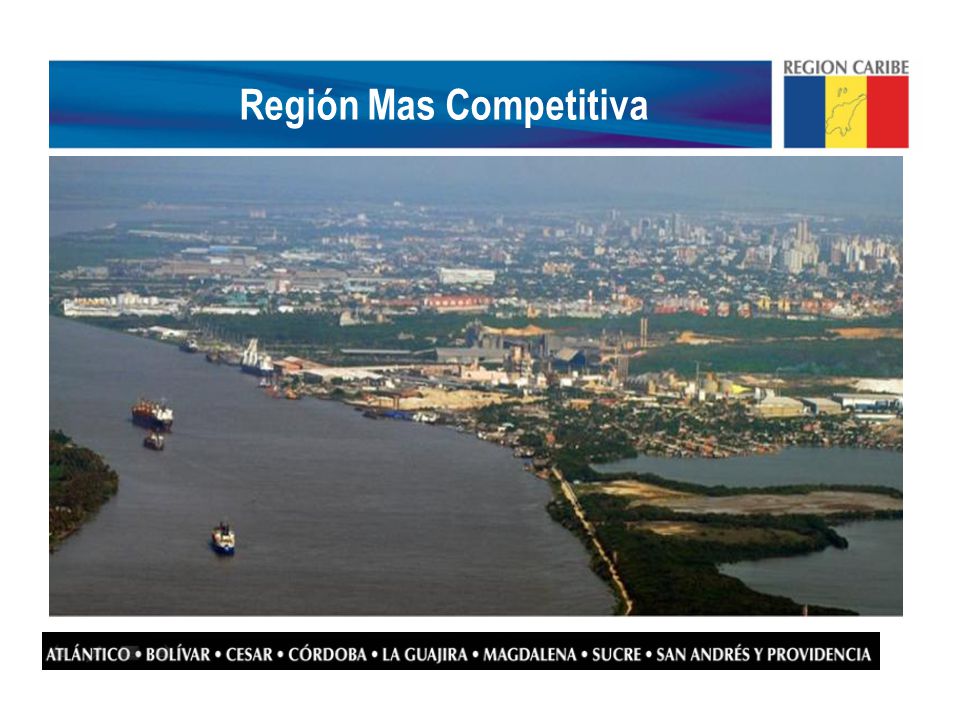 Región Mas Competitiva

REGION CARIBE

ATLÁNTICO • BOLÍVAR • CESAR • CÓRDOBA • LA GUAJIRA • MAGDALENA • SUCRE • SAN ANDRÉS Y PROVIDENCIA